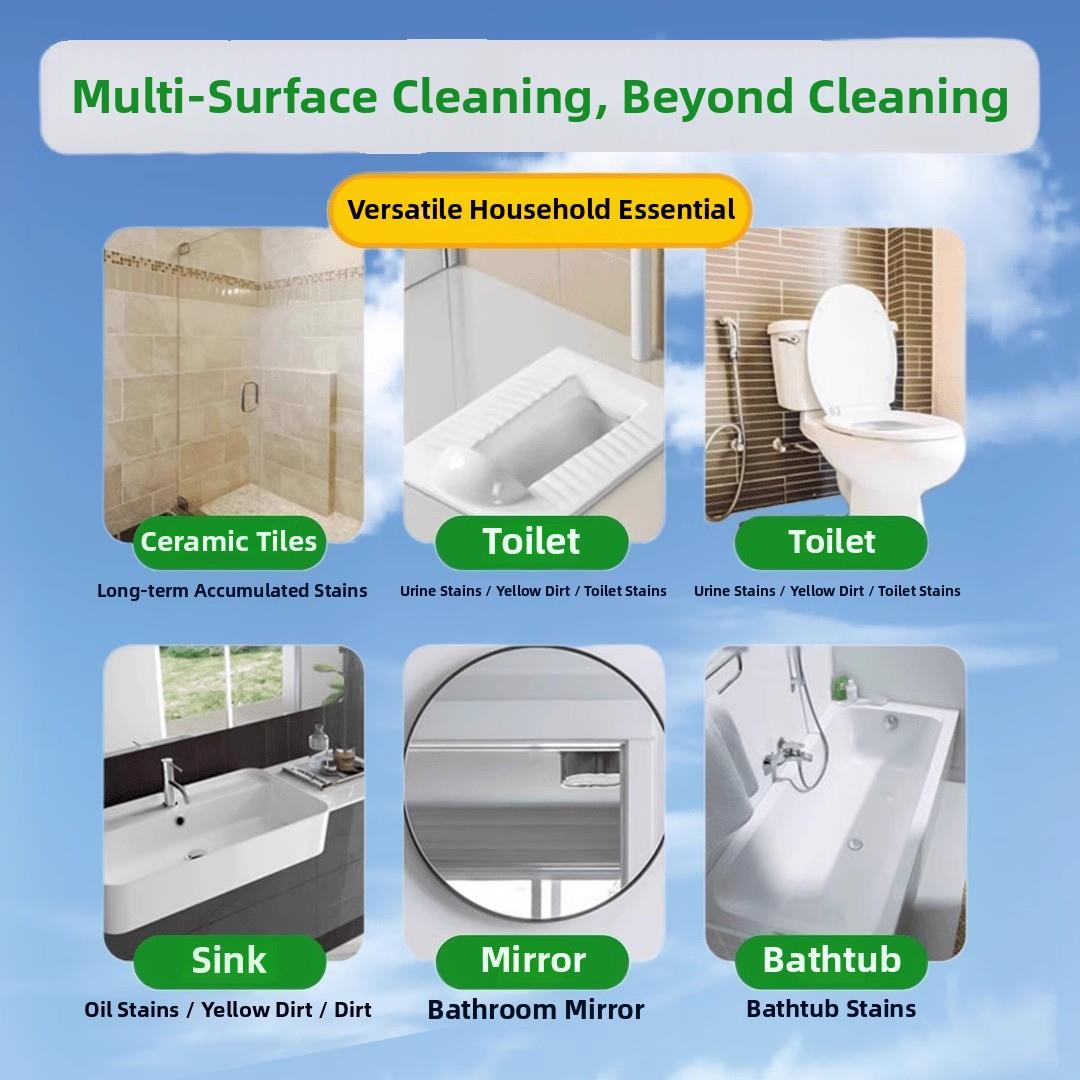 Multi-Surface Cleaning, Beyond Cleaning

Versatile Household Essential

Ceramic Tiles
Long-term Accumulated Stains

Toilet
Urine Stains / Yellow Dirt / Toilet Stains

Toilet
Urine Stains / Yellow Dirt / Toilet Stains

Sink
Oil Stains / Yellow Dirt / Dirt

Mirror
Bathroom Mirror

Bathtub
Bathtub Stains